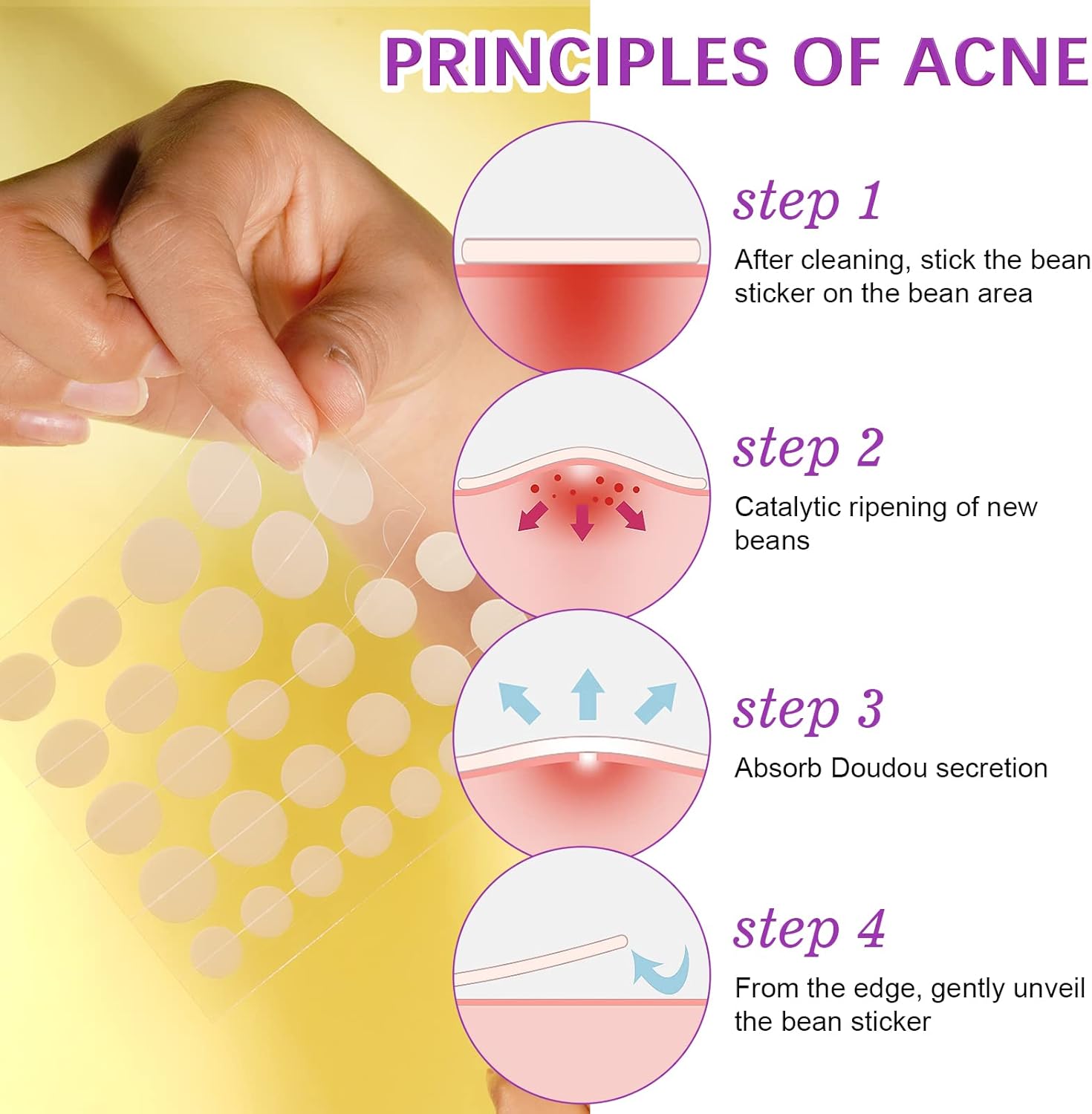 PRINCIPLES OF ACNE

step 1
After cleaning, stick the bean sticker on the bean area

step 2
Catalytic ripening of new beans

step 3
Absorb Doudou secretion

step 4
From the edge, gently unveil the bean sticker